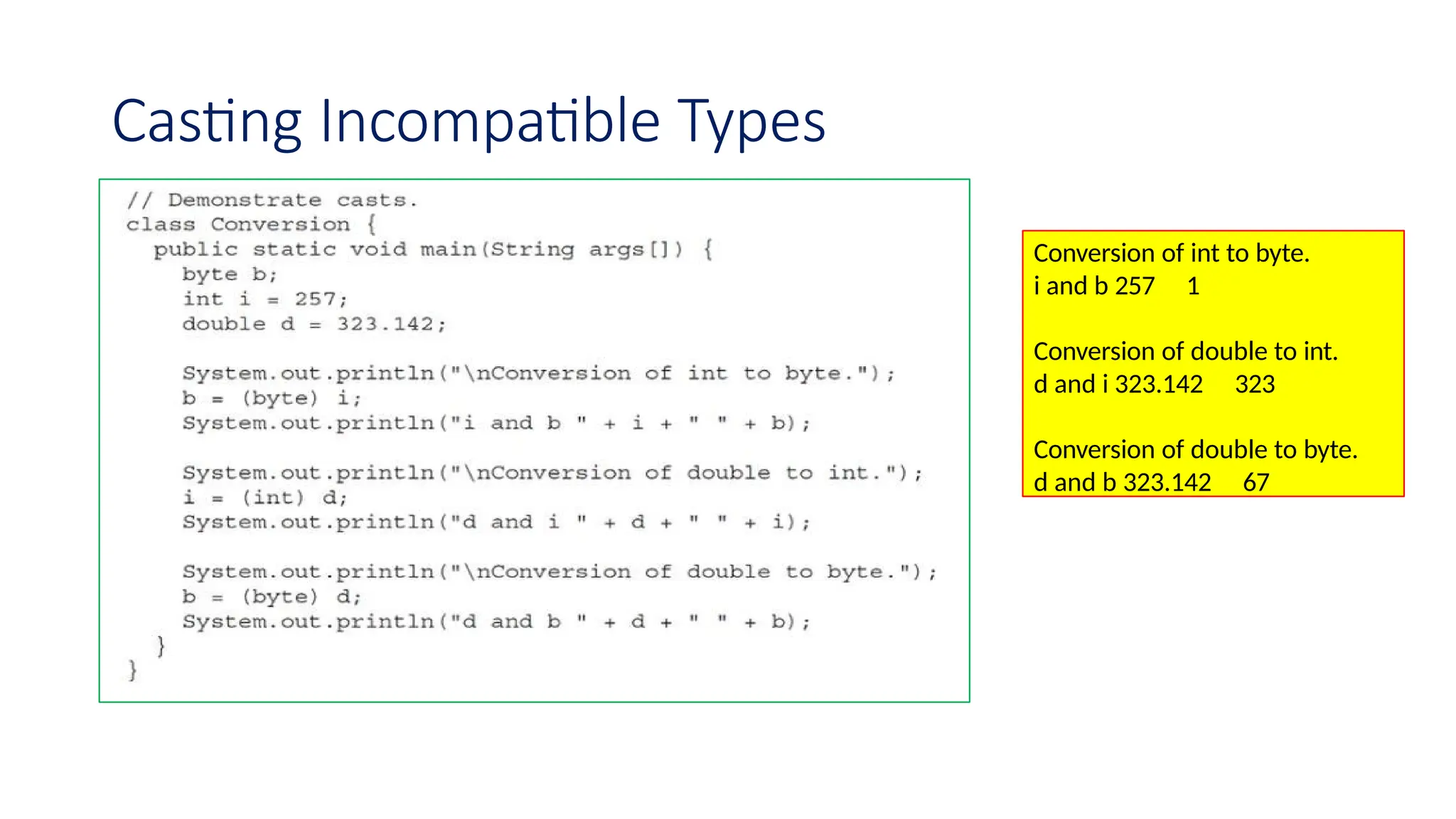 Casting Incompatible Types

// Demonstrate casts.
class Conversion {
  public static void main(String args[]) {
    byte b;
    int i = 257;
    double d = 323.142;

    System.out.println("\nConversion of int to byte.");
    b = (byte) i;
    System.out.println("i and b " + i + " " + b);

    System.out.println("\nConversion of double to int.");
    i = (int) d;
    System.out.println("d and i " + d + " " + i);

    System.out.println("\nConversion of double to byte.");
    b = (byte) d;
    System.out.println("d and b " + d + " " + b);
  }
}

Conversion of int to byte.
i and b 257 1

Conversion of double to int.
d and i 323.142 323

Conversion of double to byte.
d and b 323.142 67